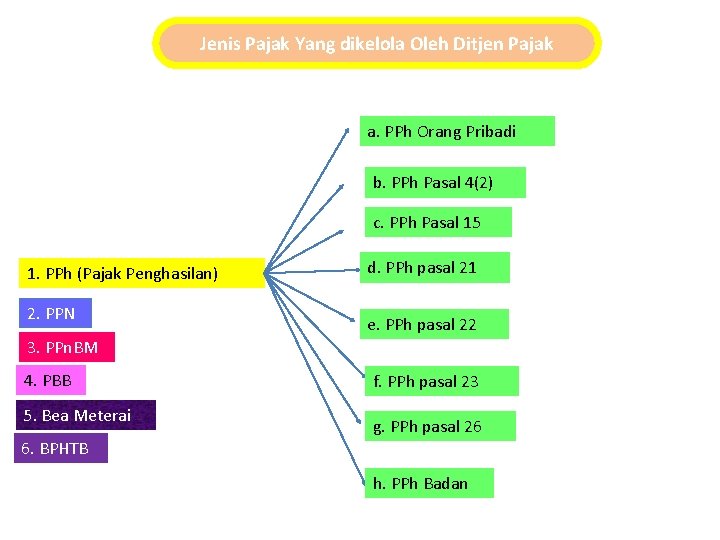 Jenis Pajak Yang dikelola Oleh Ditjen Pajak

1. PPh (Pajak Penghasilan)

2. PPN

3. PPnBM

4. PBB

5. Bea Meterai

6. BPHTB

a. PPh Orang Pribadi

b. PPh Pasal 4(2)

c. PPh Pasal 15

d. PPh pasal 21

e. PPh pasal 22

f. PPh pasal 23

g. PPh pasal 26

h. PPh Badan